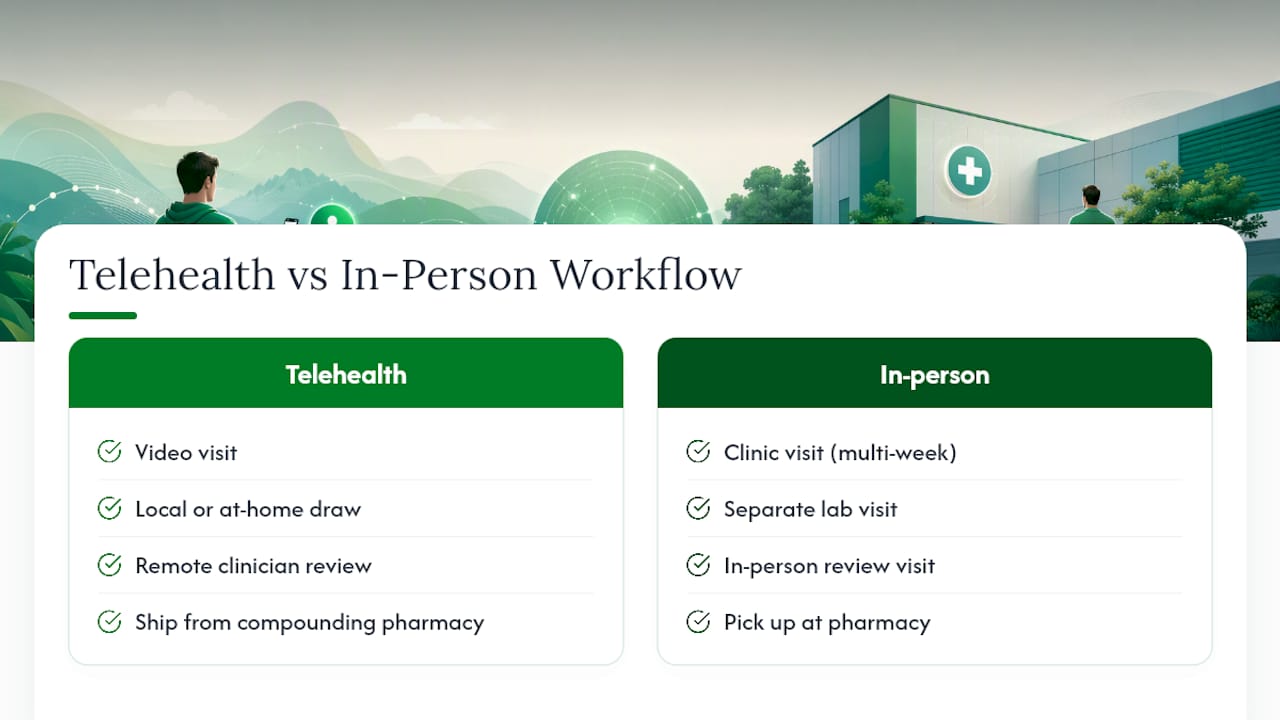 Telehealth vs In-Person Workflow

Telehealth

Video visit

Local or at-home draw

Remote clinician review

Ship from compounding pharmacy

In-person

Clinic visit (multi-week)

Separate lab visit

In-person review visit

Pick up at pharmacy